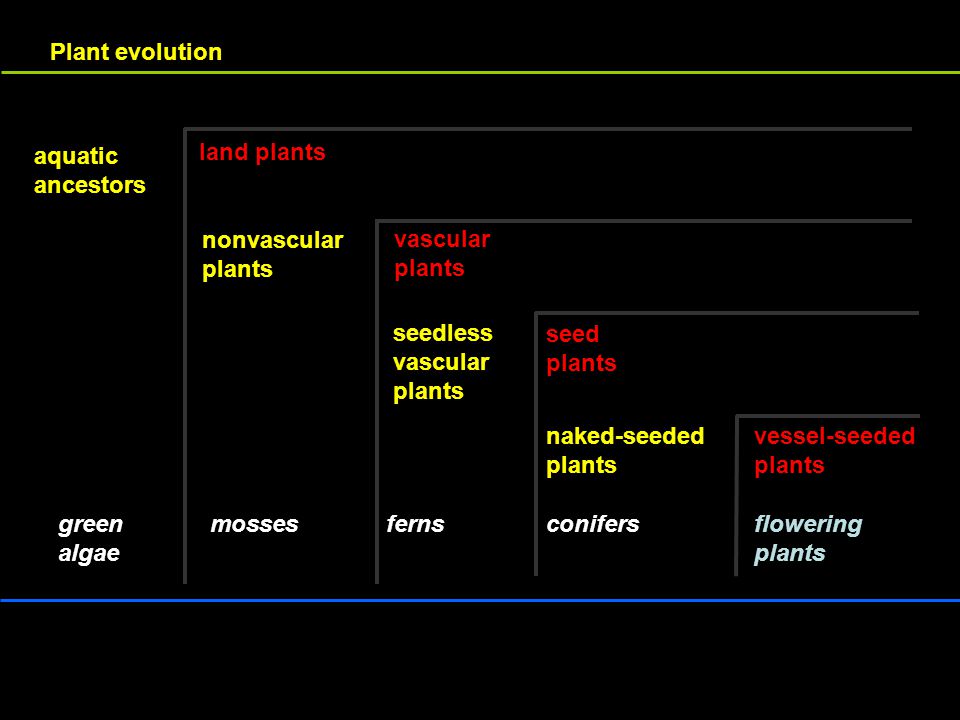 Plant evolution

aquatic ancestors

land plants

nonvascular plants

vascular plants

seedless vascular plants

seed plants

naked-seeded plants

vessel-seeded plants

green algae

mosses

ferns

conifers

flowering plants